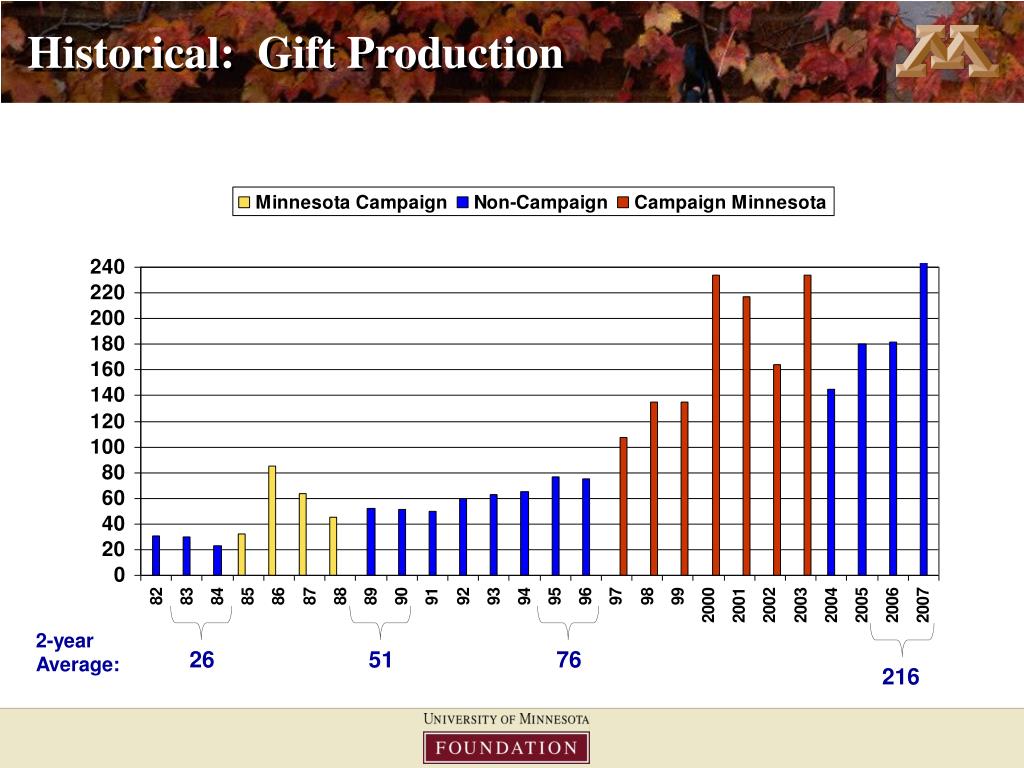 Historical: Gift Production

Minnesota Campaign Non-Campaign Campaign Minnesota

240
220
200
180
160
140
120
100
80
60
40
20
0

82 83 84 85 86 87 88 89 90 91 92 93 94 95 96 97 98 99 2000 2001 2002 2003 2004 2005 2006 2007

2-year Average: 26 51 76 216

UNIVERSITY OF MINNESOTA
FOUNDATION